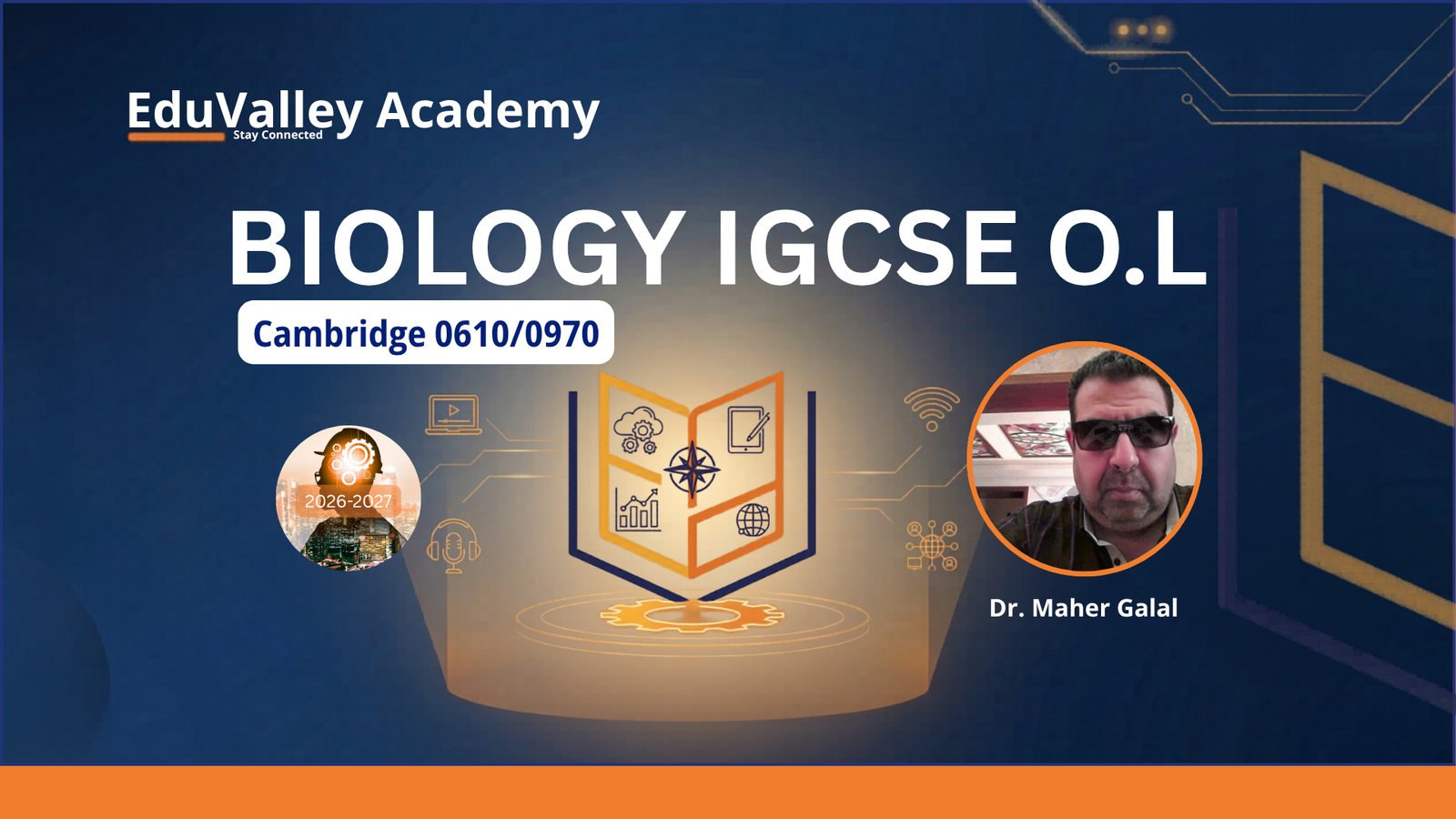 EduValley Academy
Stay Connected

BIOLOGY IGCSE O.L

Cambridge 0610/0970

2026-2027

Dr. Maher Galal